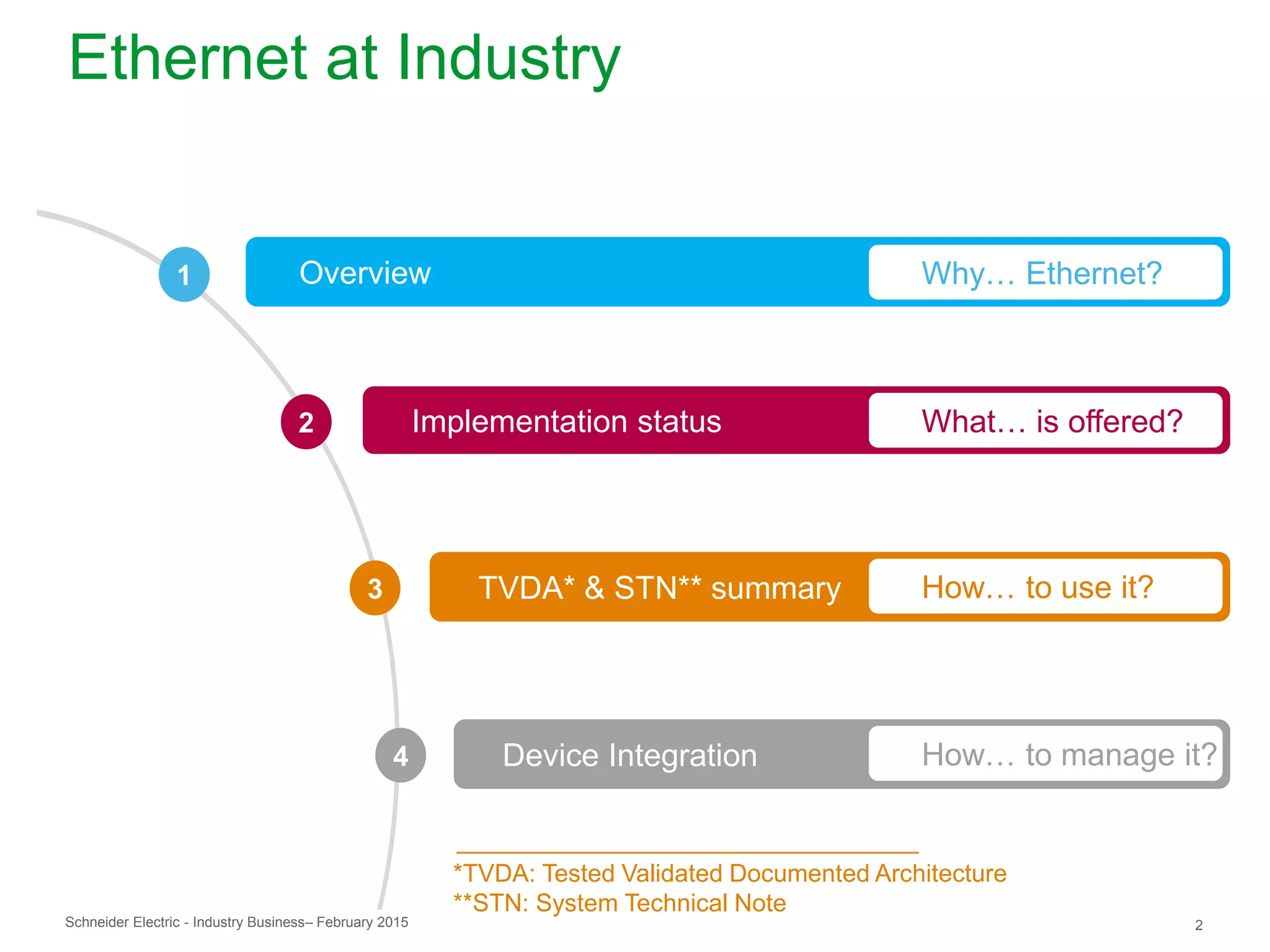 Ethernet at Industry

1 Overview Why… Ethernet?

2 Implementation status What… is offered?

3 TVDA* & STN** summary How… to use it?

4 Device Integration How… to manage it?

*TVDA: Tested Validated Documented Architecture
**STN: System Technical Note

Schneider Electric - Industry Business– February 2015

2